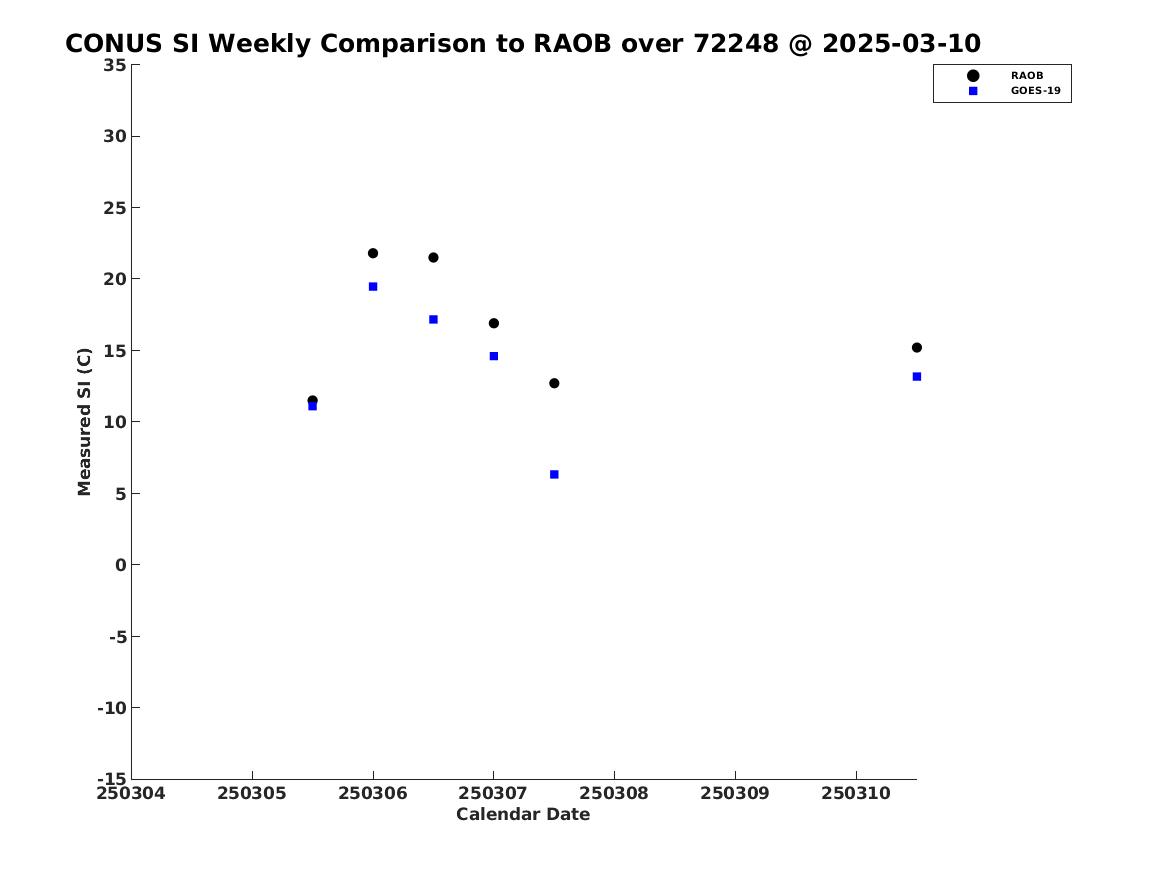 CONUS SI Weekly Comparison to RAOB over 72248 @ 2025-03-10

RAOB
GOES-19

Measured SI (C)

35
30
25
20
15
10
5
0
-5
-10
-15

250304 250305 250306 250307 250308 250309 250310

Calendar Date